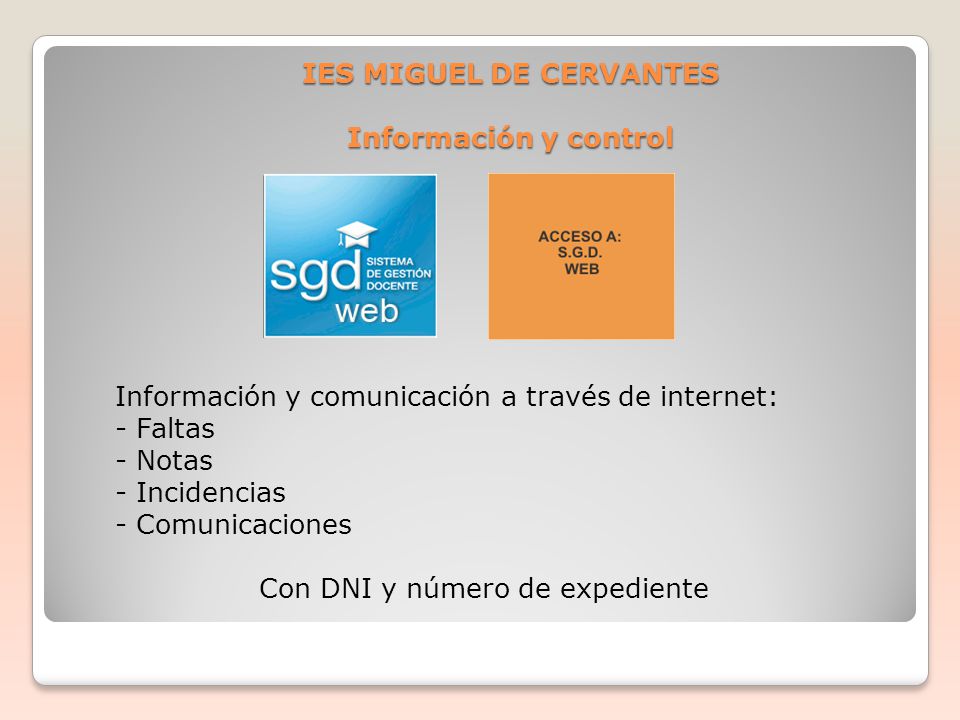 IES MIGUEL DE CERVANTES

Información y control

sgd SISTEMA DE GESTIÓN DOCENTE web

ACCESO A: S.G.D. WEB

Información y comunicación a través de internet:
- Faltas
- Notas
- Incidencias
- Comunicaciones

Con DNI y número de expediente